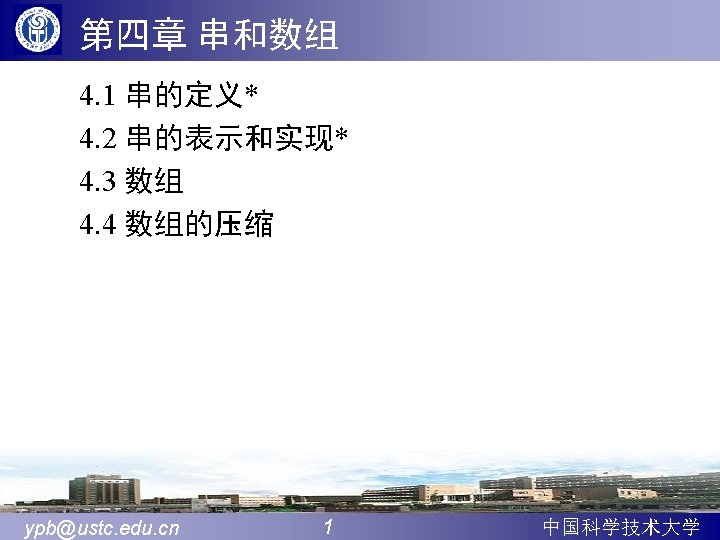 第四章 串和数组

4.1 串的定义*
4.2 串的表示和实现*
4.3 数组
4.4 数组的压缩

ypb@ustc.edu.cn

1

中国科学技术大学